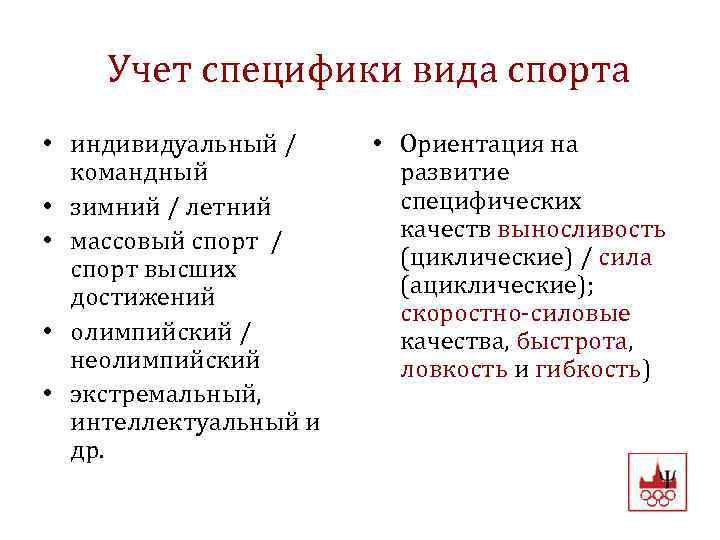 Учет специфики вида спорта

• индивидуальный / командный
• зимний / летний
• массовый спорт / спорт высших достижений
• олимпийский / неолимпийский
• экстремальный, интеллектуальный и др.

• Ориентация на развитие специфических качеств выносливость (циклические) / сила (ациклические); скоростно-силовые качества, быстрота, ловкость и гибкость)

Ψ